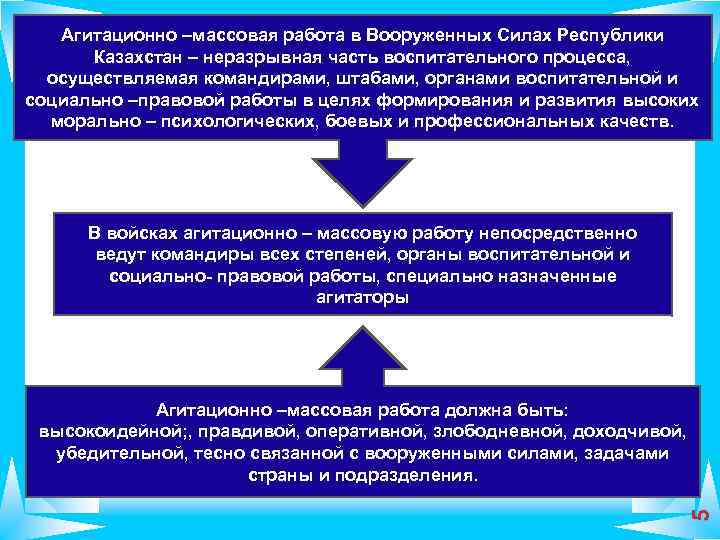 Агитационно –массовая работа в Вооруженных Силах Республики Казахстан – неразрывная часть воспитательного процесса, осуществляемая командирами, штабами, органами воспитательной и социально –правовой работы в целях формирования и развития высоких морально – психологических, боевых и профессиональных качеств.

В войсках агитационно – массовую работу непосредственно ведут командиры всех степеней, органы воспитательной и социально- правовой работы, специально назначенные агитаторы

Агитационно –массовая работа должна быть:
высокоидейной;, правдивой, оперативной, злободневной, доходчивой, убедительной, тесно связанной с вооруженными силами, задачами страны и подразделения.

5